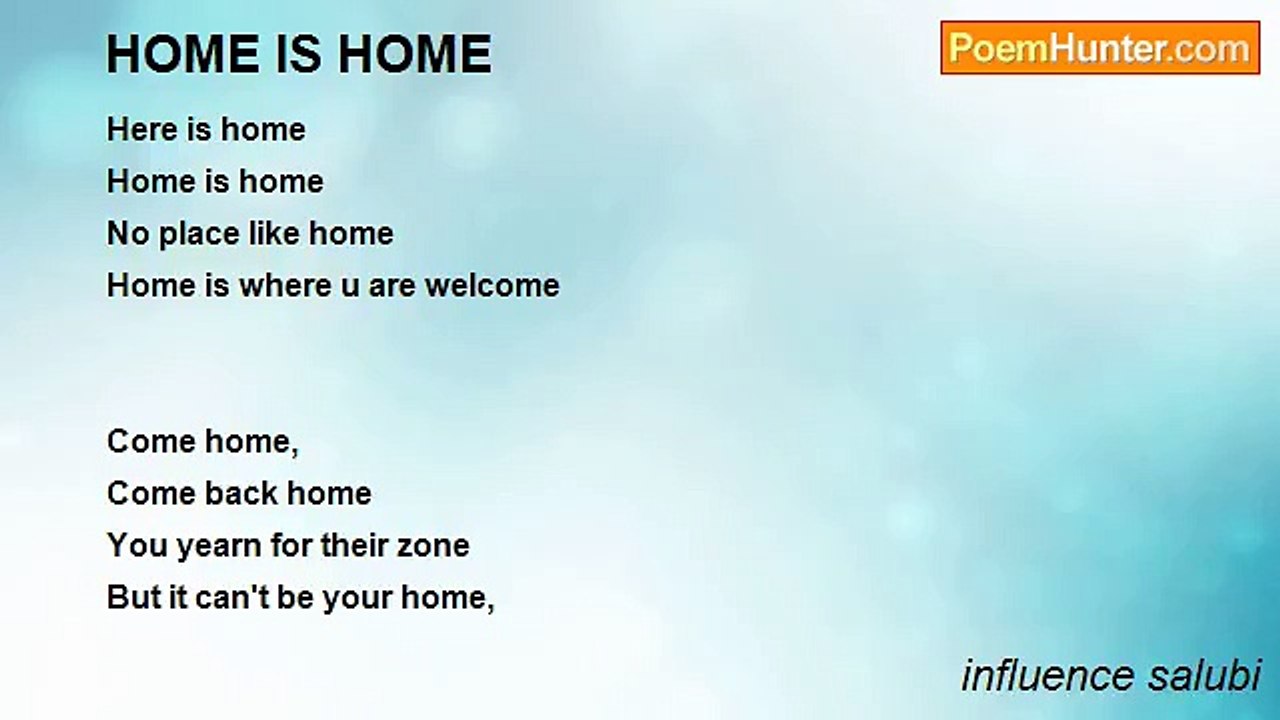 HOME IS HOME

PoemHunter.com

Here is home
Home is home
No place like home
Home is where u are welcome

Come home,
Come back home
You yearn for their zone
But it can't be your home,

influence salubi